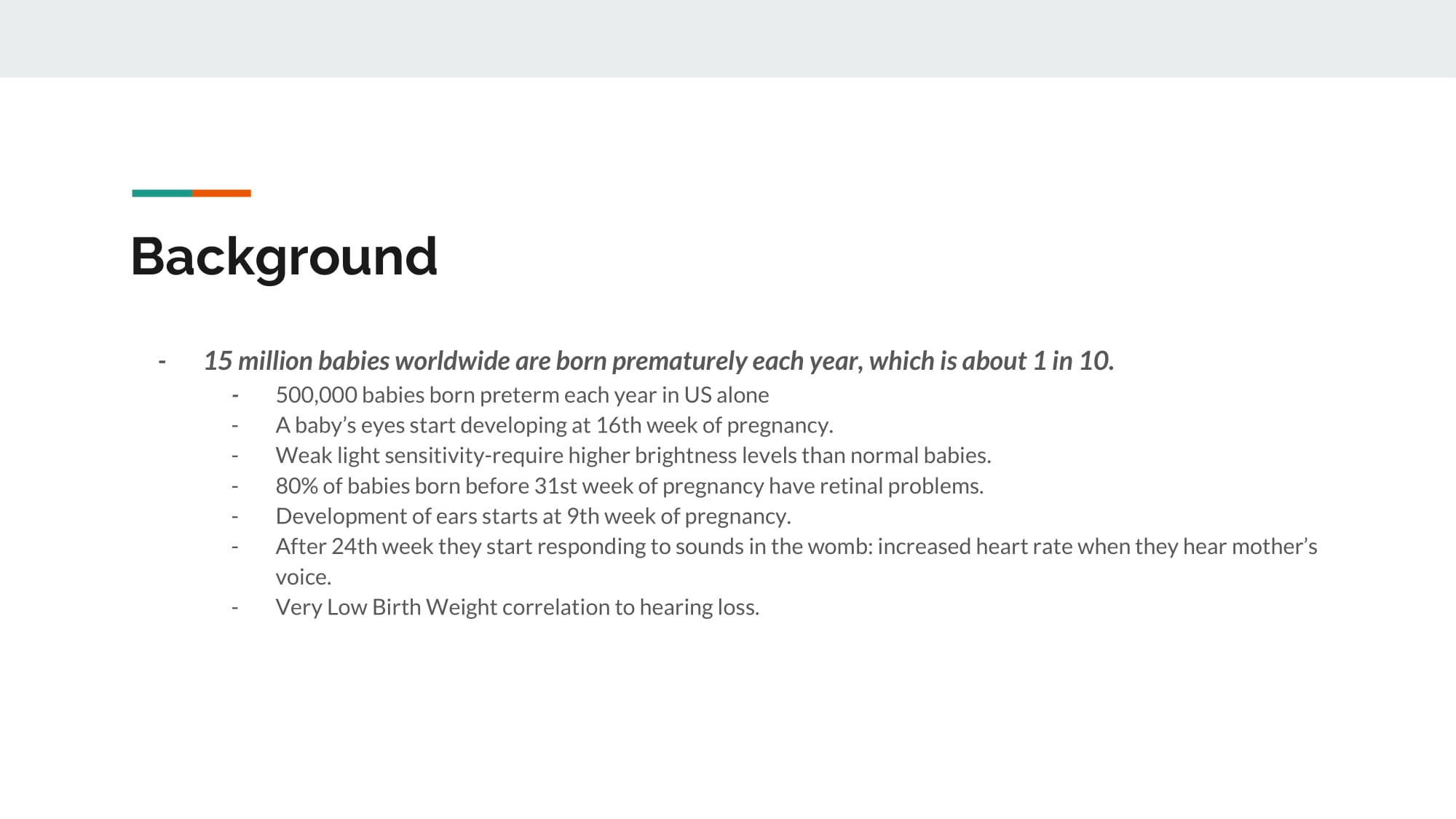 Background

- 15 million babies worldwide are born prematurely each year, which is about 1 in 10.
  - 500,000 babies born preterm each year in US alone
  - A baby’s eyes start developing at 16th week of pregnancy.
  - Weak light sensitivity-require higher brightness levels than normal babies.
  - 80% of babies born before 31st week of pregnancy have retinal problems.
  - Development of ears starts at 9th week of pregnancy.
  - After 24th week they start responding to sounds in the womb: increased heart rate when they hear mother’s voice.
  - Very Low Birth Weight correlation to hearing loss.